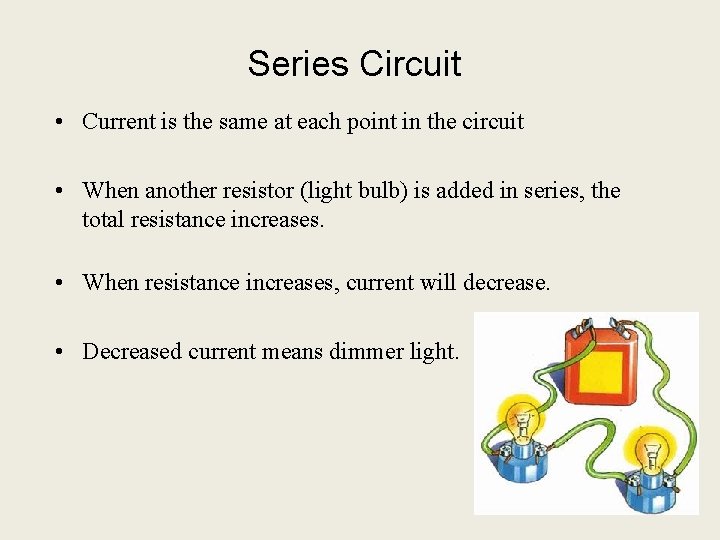 Series Circuit

• Current is the same at each point in the circuit

• When another resistor (light bulb) is added in series, the total resistance increases.

• When resistance increases, current will decrease.

• Decreased current means dimmer light.